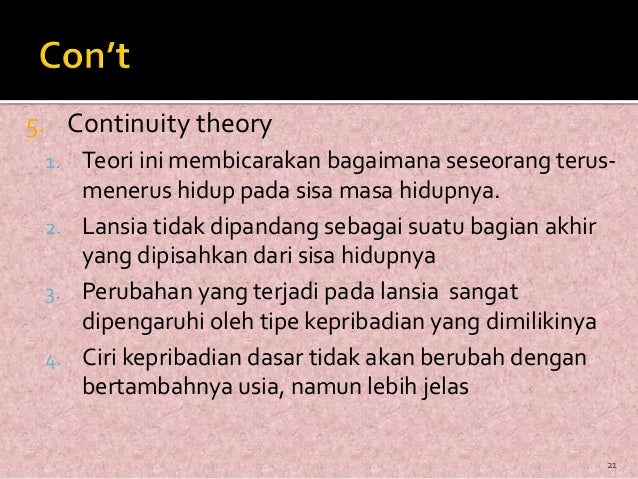 Con't

5. Continuity theory

1. Teori ini membicarakan bagaimana seseorang terus-menerus hidup pada sisa masa hidupnya.
2. Lansia tidak dipandang sebagai suatu bagian akhir yang dipisahkan dari sisa hidupnya
3. Perubahan yang terjadi pada lansia sangat dipengaruhi oleh tipe kepribadian yang dimilikinya
4. Ciri kepribadian dasar tidak akan berubah dengan bertambahnya usia, namun lebih jelas

21